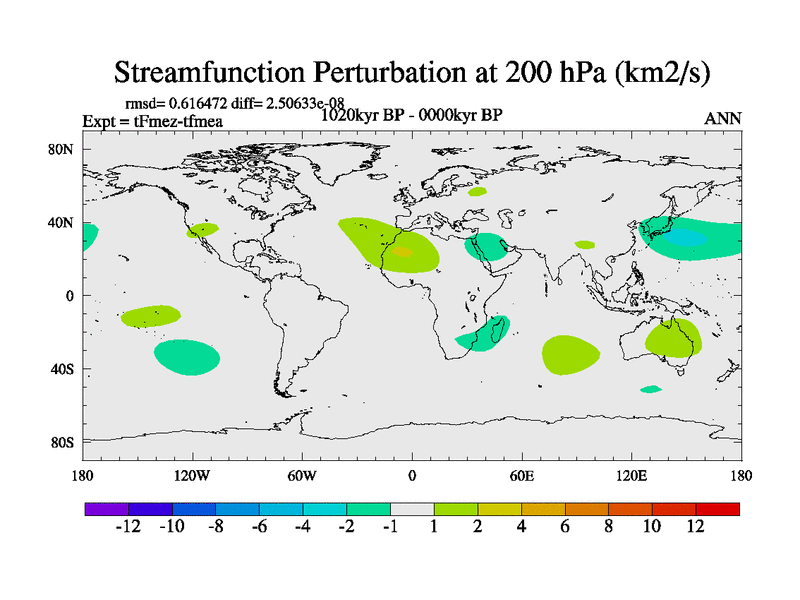 Streamfunction Perturbation at 200 hPa (km2/s)

rmsd= 0.616472 diff= 2.50633e-08
Expt = tFmez-tfmea
1020kyr BP - 0000kyr BP
ANN

80N
40N
0
40S
80S

180
120W
60W
0
60E
120E
180

-12 -10 -8 -6 -4 -2 -1 1 2 4 6 8 10 12